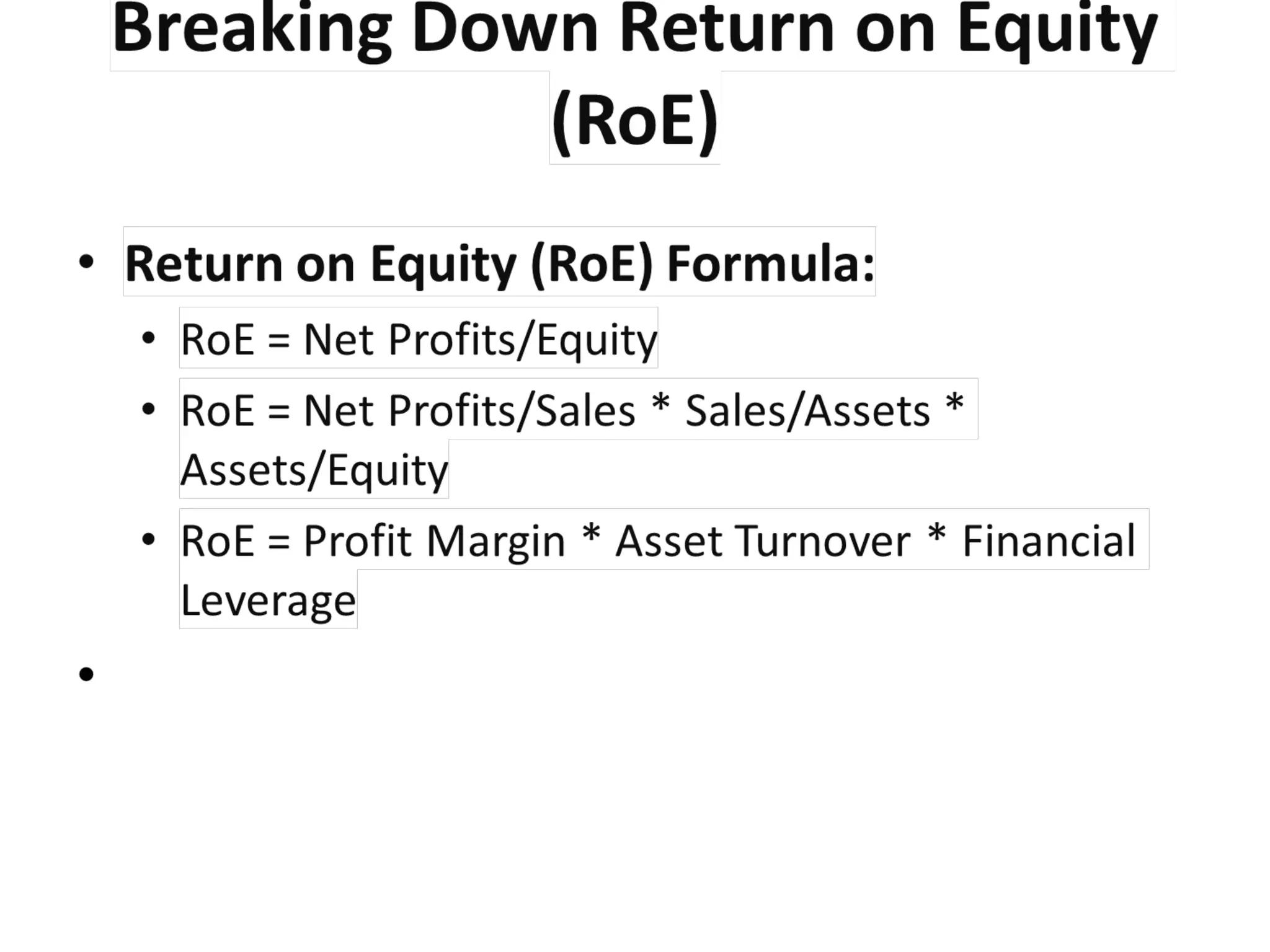 Breaking Down Return on Equity (RoE)

• Return on Equity (RoE) Formula:
  • RoE = Net Profits/Equity
  • RoE = Net Profits/Sales * Sales/Assets * Assets/Equity
  • RoE = Profit Margin * Asset Turnover * Financial Leverage
•